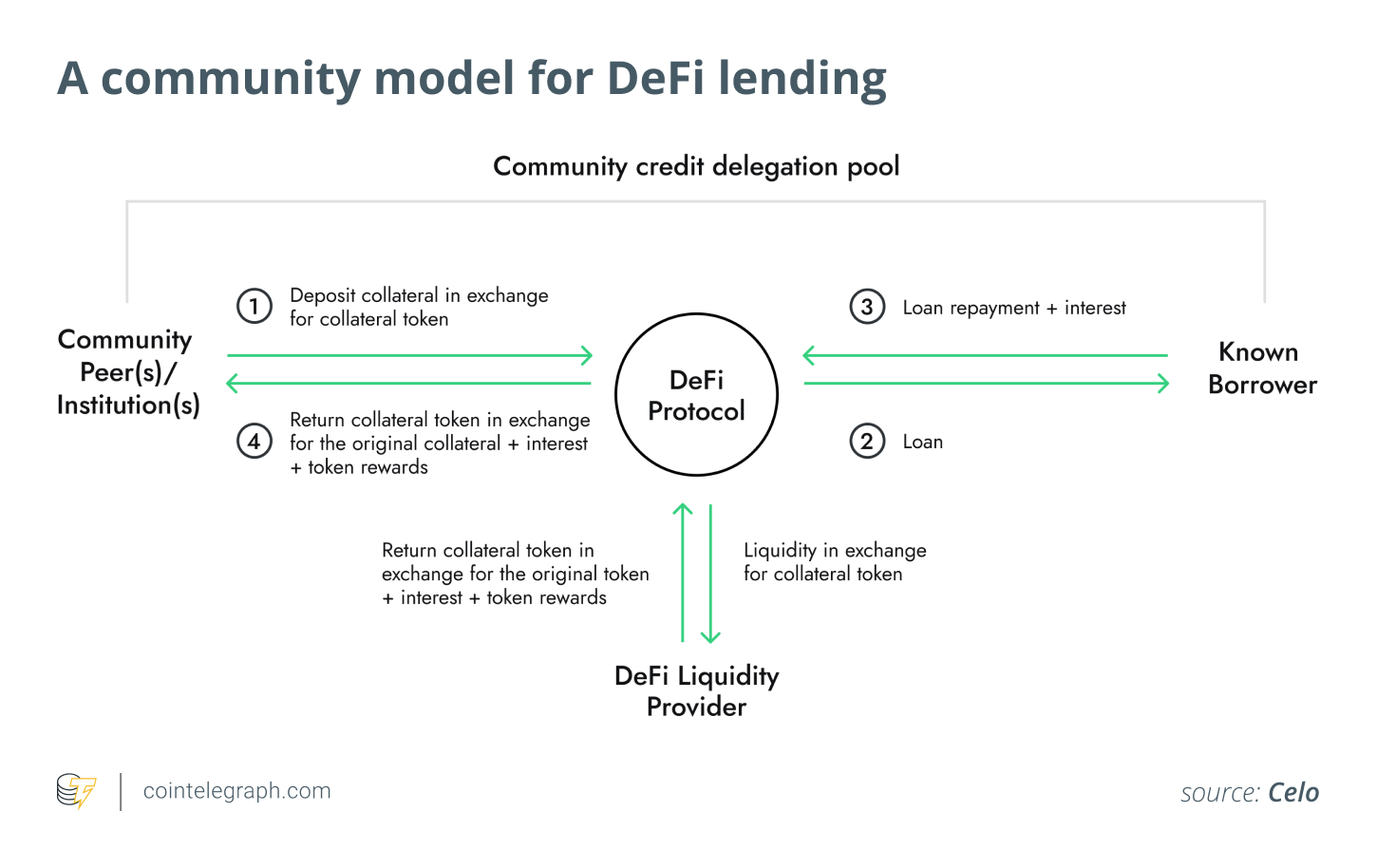 A community model for DeFi lending

Community credit delegation pool

Community Peer(s)/ Institution(s)

1 Deposit collateral in exchange for collateral token

4 Return collateral token in exchange for the original collateral + interest + token rewards

DeFi Protocol

3 Loan repayment + interest

2 Loan

Known Borrower

Return collateral token in exchange for the original token + interest + token rewards

Liquidity in exchange for collateral token

DeFi Liquidity Provider

cointelegraph.com

source: Celo